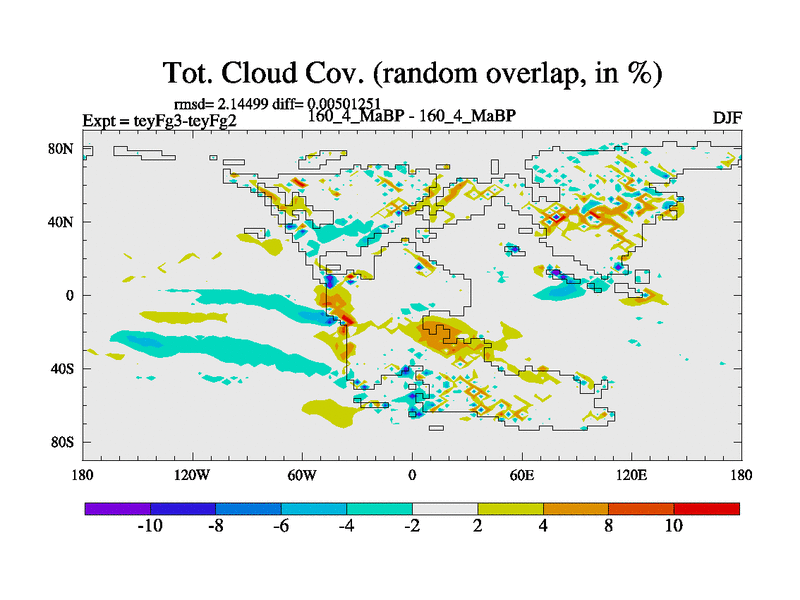 Tot. Cloud Cov. (random overlap, in %)

rmsd= 2.14499 diff= 0.00501251

Expt = teyFg3-teyFg2

160_4_MaBP - 160_4_MaBP

DJF

80N

40N

0

40S

80S

180

120W

60W

0

60E

120E

180

-10

-8

-6

-4

-2

2

4

8

10